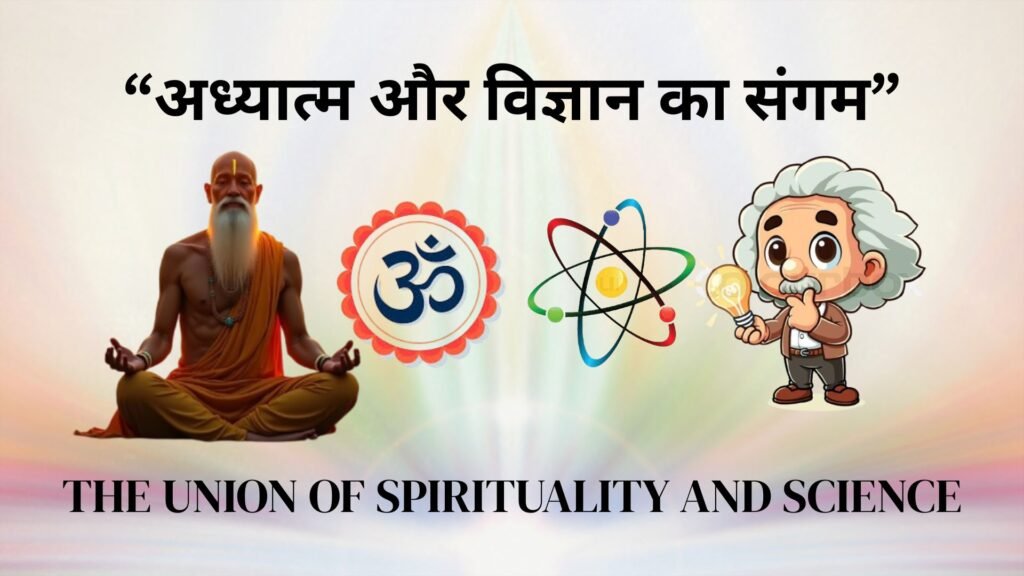 “अध्यात्म और विज्ञान का संगम”

ॐ

THE UNION OF SPIRITUALITY AND SCIENCE